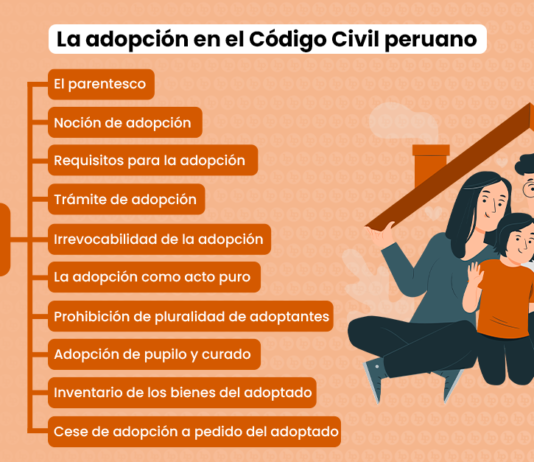 La adopción en el Código Civil peruano

El parentesco

Noción de adopción

Requisitos para la adopción

Trámite de adopción

Irrevocabilidad de la adopción

La adopción como acto puro

Prohibición de pluralidad de adoptantes

Adopción de pupilo y curado

Inventario de los bienes del adoptado

Cese de adopción a pedido del adoptado